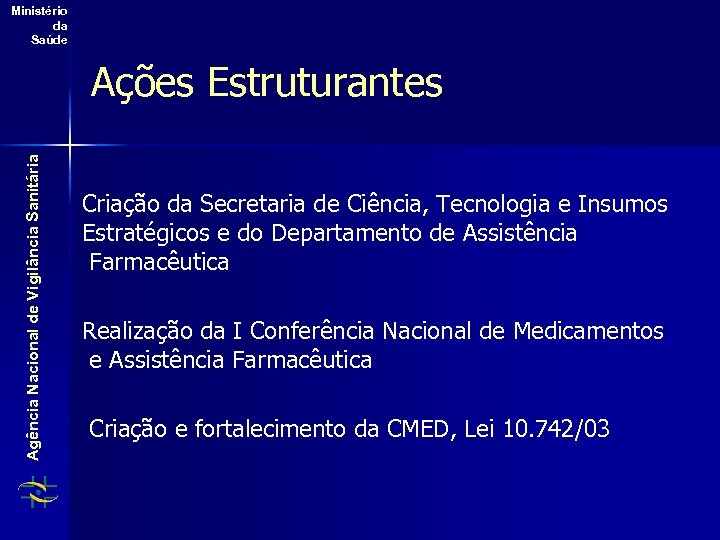 Ministério da Saúde

Agência Nacional de Vigilância Sanitária

Ações Estruturantes

Criação da Secretaria de Ciência, Tecnologia e Insumos Estratégicos e do Departamento de Assistência Farmacêutica

Realização da I Conferência Nacional de Medicamentos e Assistência Farmacêutica

Criação e fortalecimento da CMED, Lei 10.742/03